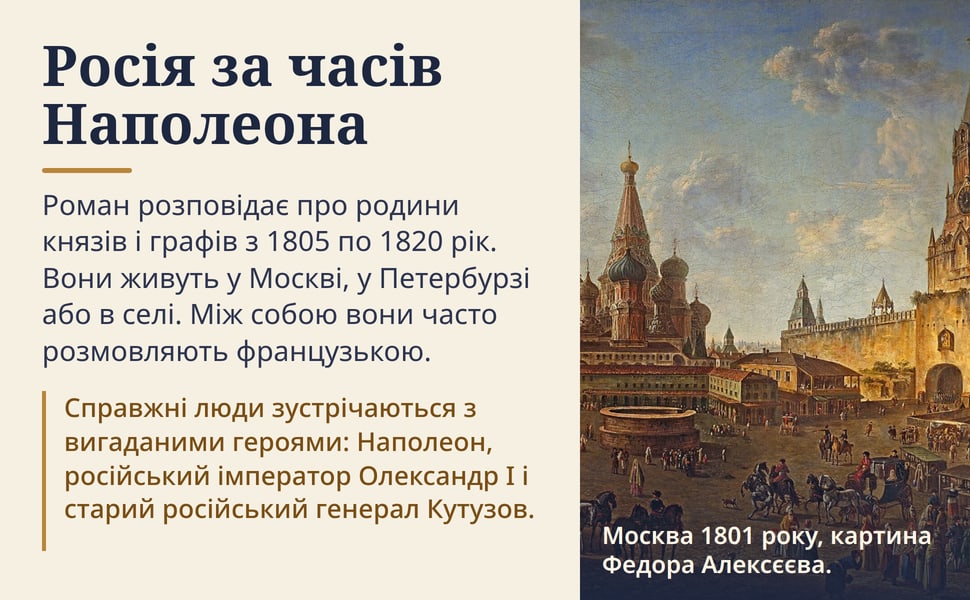 Росія за часів Наполеона

Роман розповідає про родини князів і графів з 1805 по 1820 рік. Вони живуть у Москві, у Петербурзі або в селі. Між собою вони часто розмовляють французькою.

Справжні люди зустрічаються з вигаданими героями: Наполеон, російський імператор Олександр I і старий російський генерал Кутузов.

Москва 1801 року, картина Федора Алексєєва.